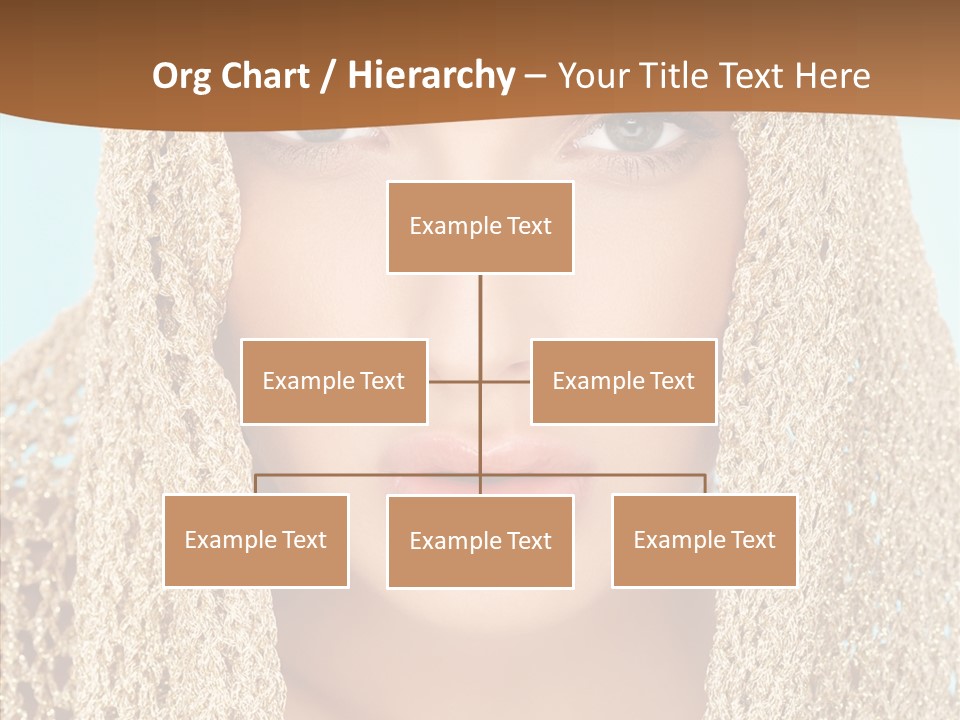 Org Chart / Hierarchy – Your Title Text Here

Example Text

Example Text

Example Text

Example Text

Example Text

Example Text